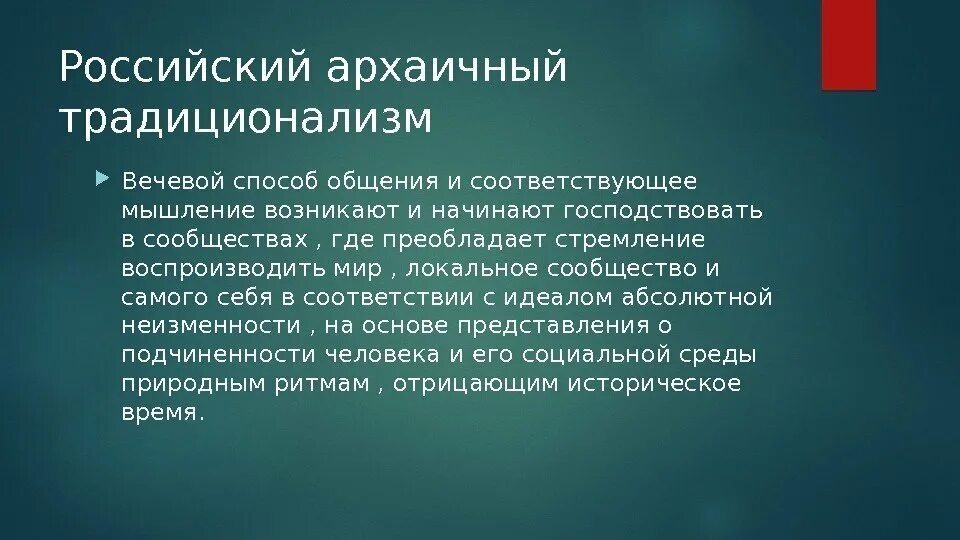 Российский архаичный традиционализм

Вечевой способ общения и соответствующее мышление возникают и начинают господствовать в сообществах , где преобладает стремление воспроизводить мир , локальное сообщество и самого себя в соответствии с идеалом абсолютной неизменности , на основе представления о подчиненности человека и его социальной среды природным ритмам , отрицающим историческое время.